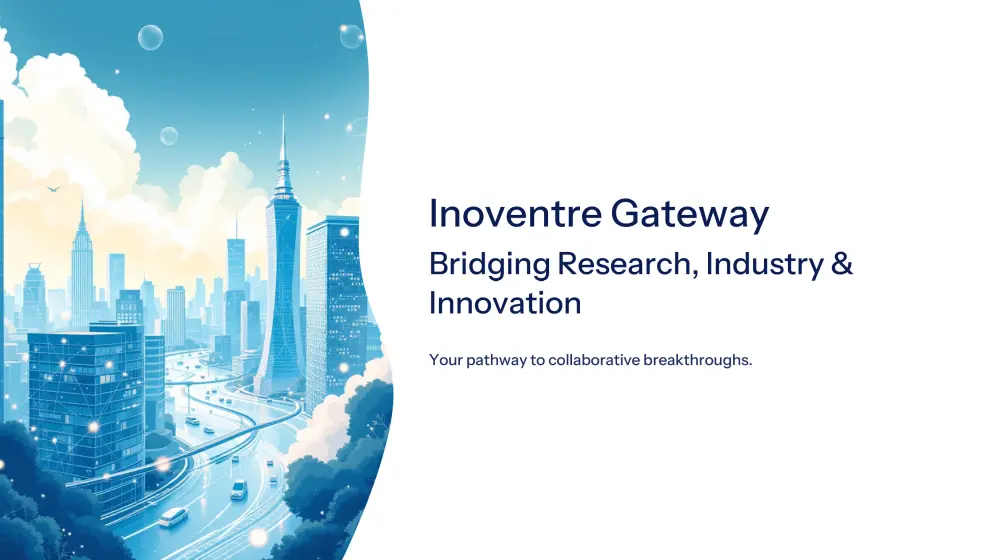 Inoventre Gateway

Bridging Research, Industry & Innovation

Your pathway to collaborative breakthroughs.